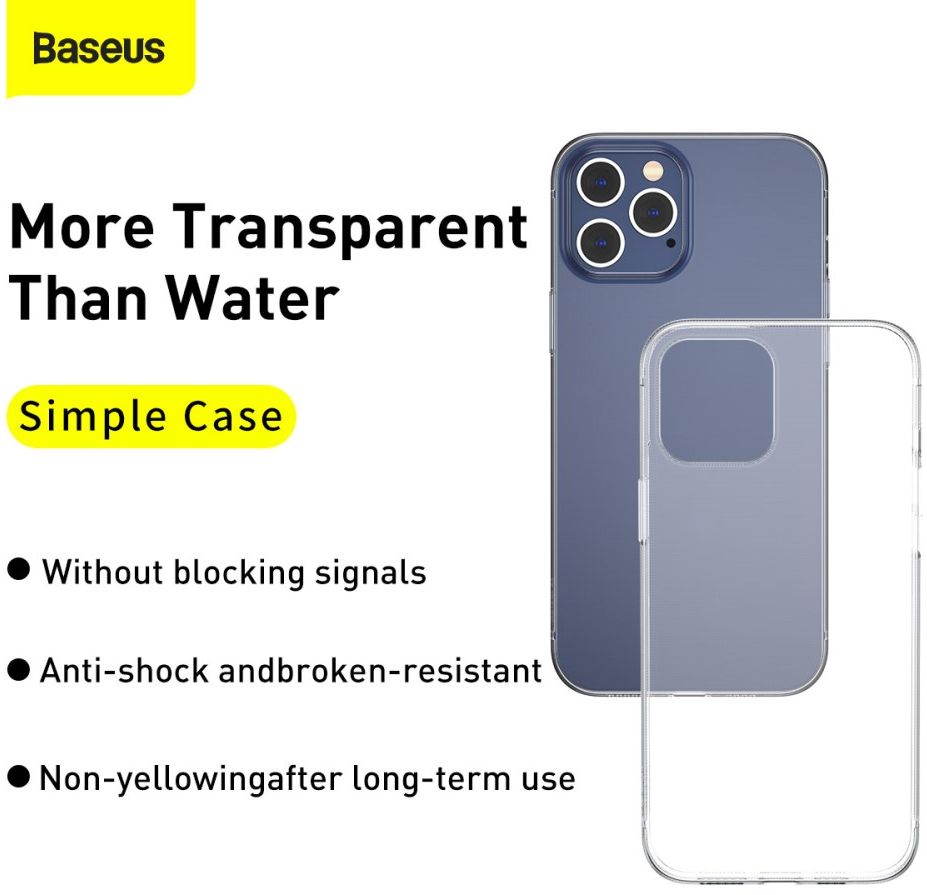 Baseus

More Transparent Than Water

Simple Case

● Without blocking signals

● Anti-shock andbroken-resistant

● Non-yellowingafter long-term use